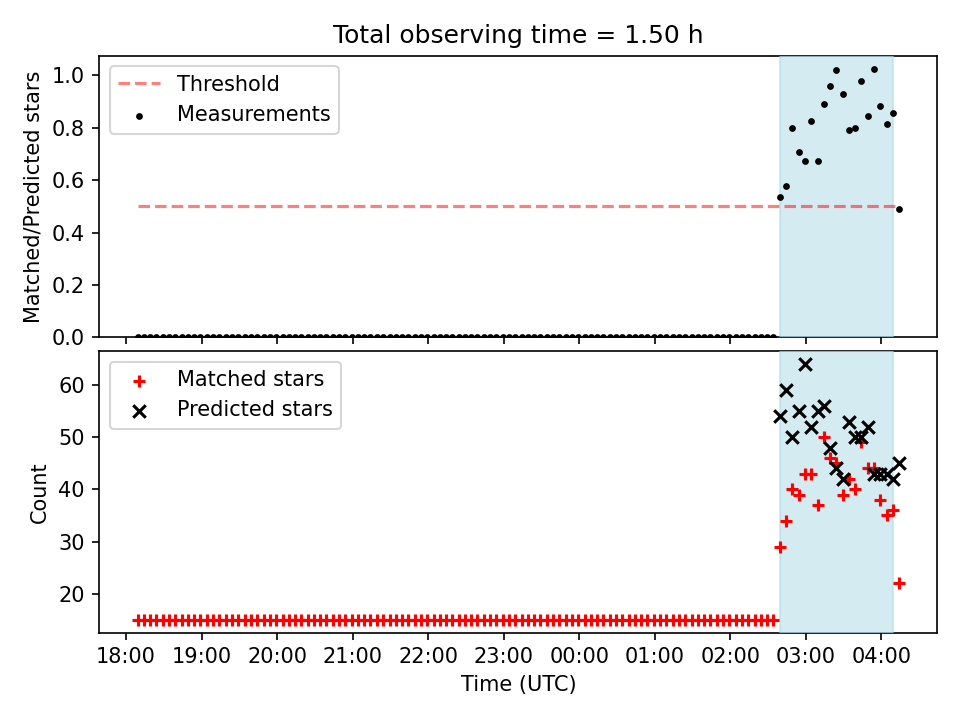 Total observing time = 1.50 h

Threshold
Measurements

Matched/Predicted stars

1.0
0.8
0.6
0.4
0.2
0.0

Matched stars
Predicted stars

Count

60
50
40
30
20

18:00 19:00 20:00 21:00 22:00 23:00 00:00 01:00 02:00 03:00 04:00

Time (UTC)